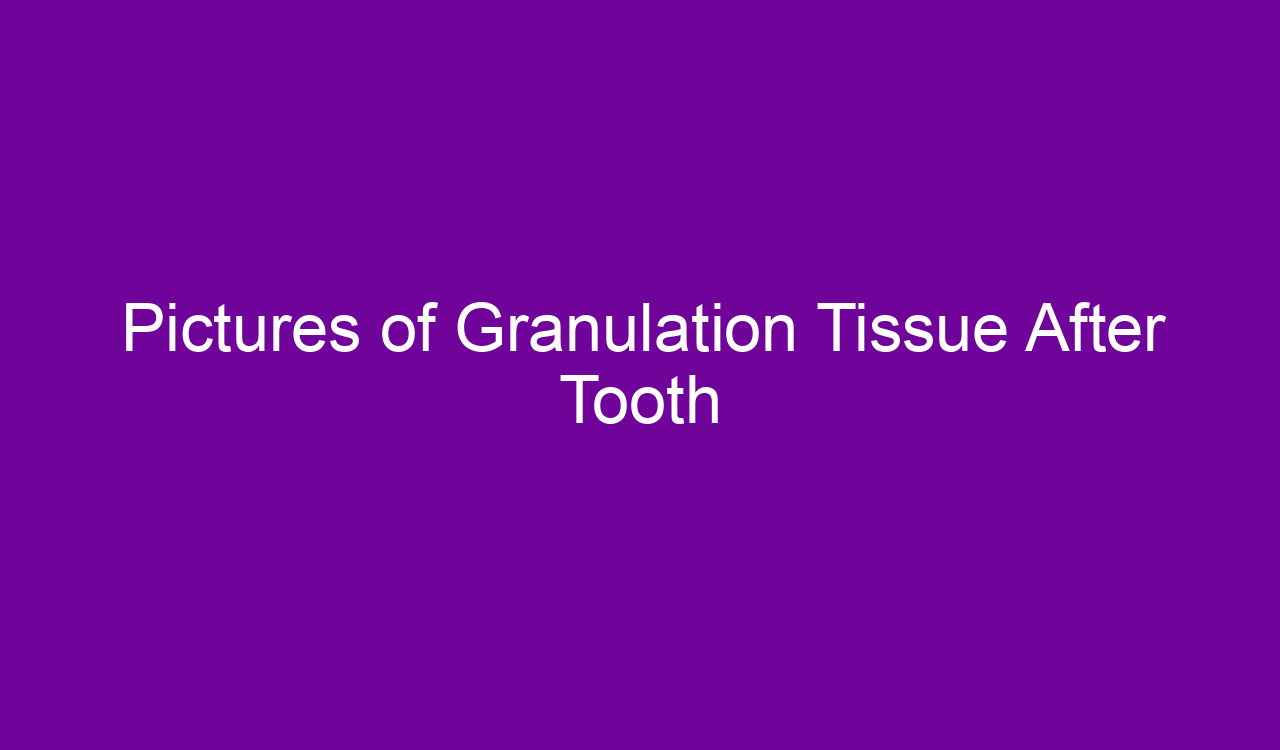 Pictures of Granulation Tissue After Tooth